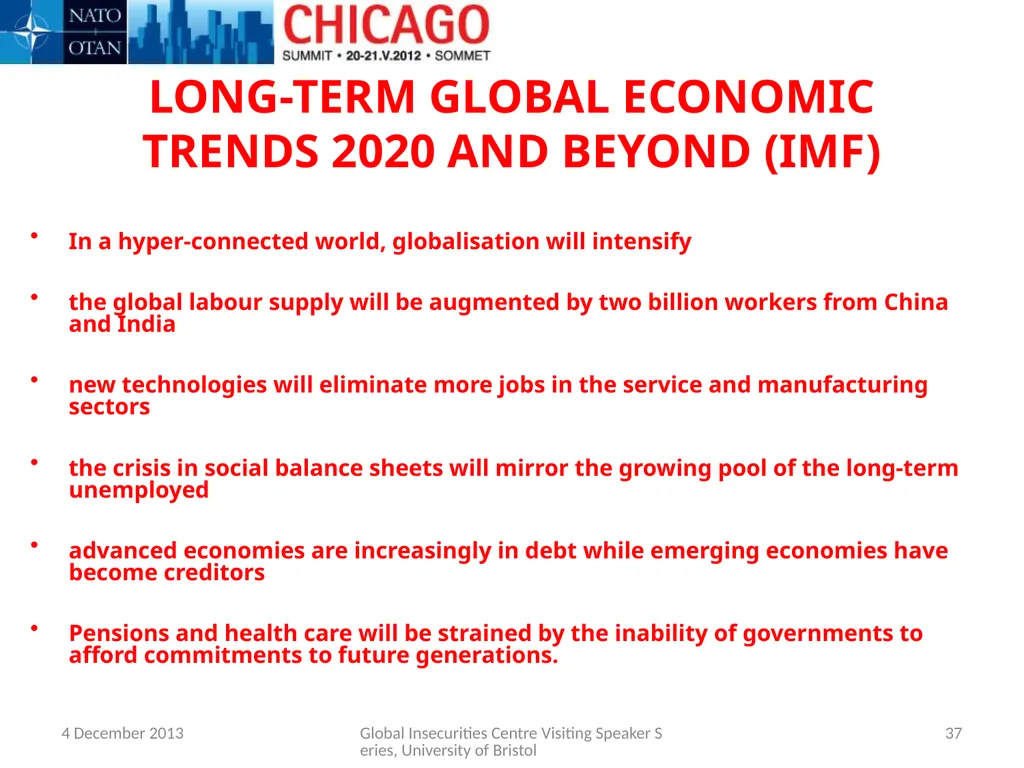 NATO
OTAN
CHICAGO
SUMMIT • 20-21.V.2012 • SOMMET

LONG-TERM GLOBAL ECONOMIC TRENDS 2020 AND BEYOND (IMF)

• In a hyper-connected world, globalisation will intensify

• the global labour supply will be augmented by two billion workers from China and India

• new technologies will eliminate more jobs in the service and manufacturing sectors

• the crisis in social balance sheets will mirror the growing pool of the long-term unemployed

• advanced economies are increasingly in debt while emerging economies have become creditors

• Pensions and health care will be strained by the inability of governments to afford commitments to future generations.

4 December 2013

Global Insecurities Centre Visiting Speaker S eries, University of Bristol

37